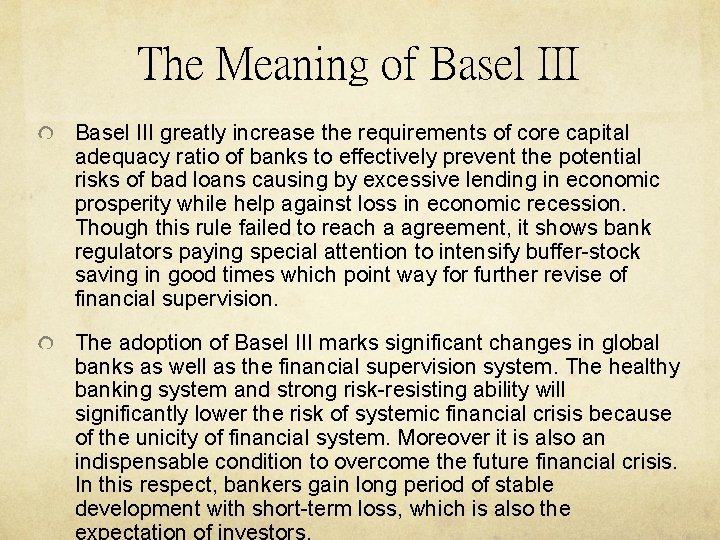 The Meaning of Basel III

Basel III greatly increase the requirements of core capital adequacy ratio of banks to effectively prevent the potential risks of bad loans causing by excessive lending in economic prosperity while help against loss in economic recession. Though this rule failed to reach a agreement, it shows bank regulators paying special attention to intensify buffer-stock saving in good times which point way for further revise of financial supervision.

The adoption of Basel III marks significant changes in global banks as well as the financial supervision system. The healthy banking system and strong risk-resisting ability will significantly lower the risk of systemic financial crisis because of the unicity of financial system. Moreover it is also an indispensable condition to overcome the future financial crisis. In this respect, bankers gain long period of stable development with short-term loss, which is also the expectation of investors.